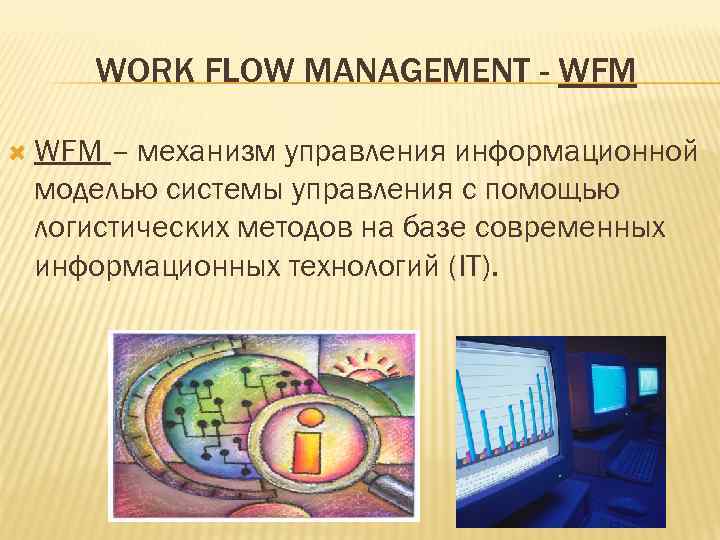 WORK FLOW MANAGEMENT - WFM

WFM – механизм управления информационной моделью системы управления с помощью логистических методов на базе современных информационных технологий (IT).

i